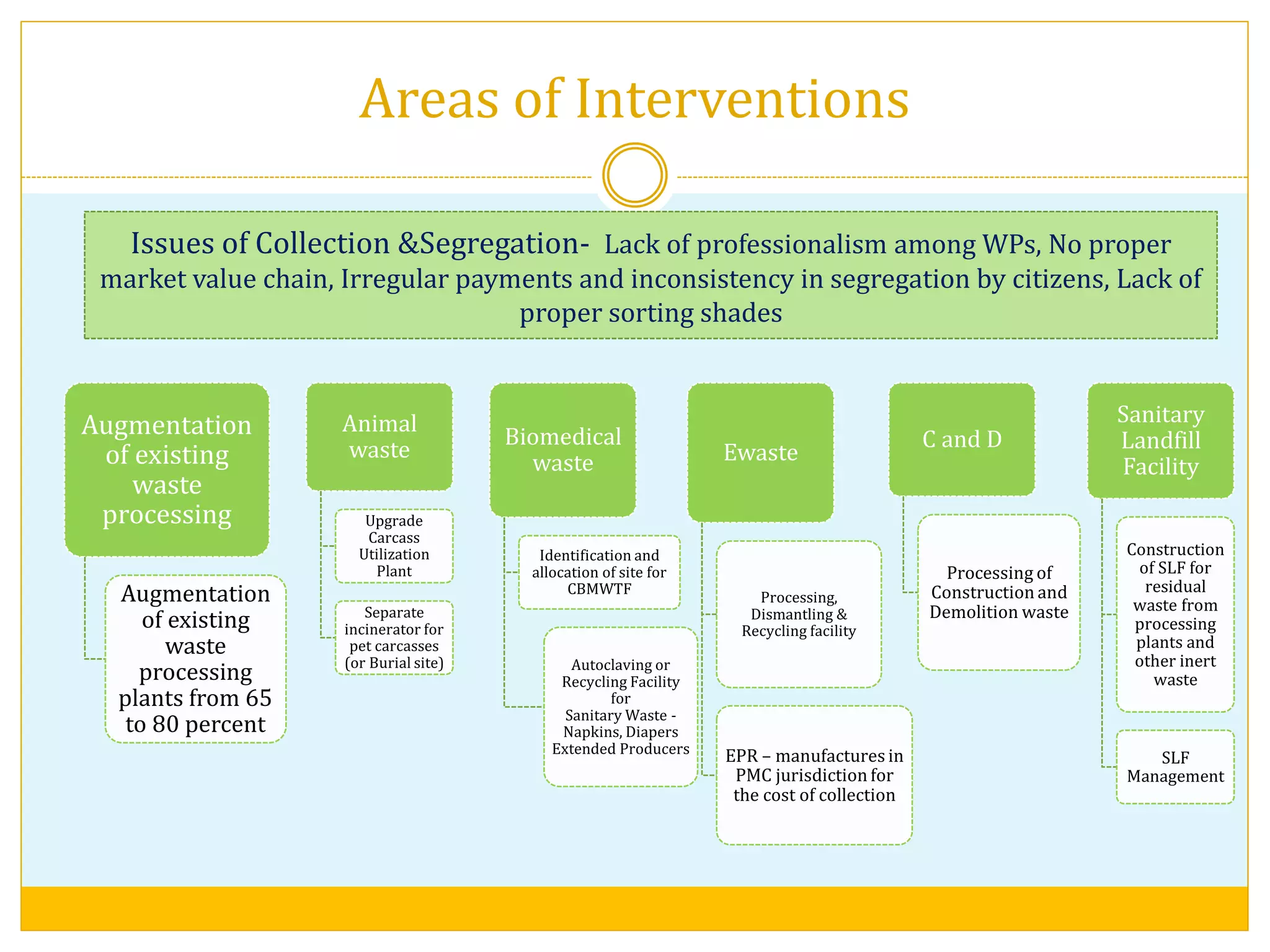 Areas of Interventions

Issues of Collection &Segregation- Lack of professionalism among WPs, No proper market value chain, Irregular payments and inconsistency in segregation by citizens, Lack of proper sorting shades

Augmentation of existing waste processing

Augmentation of existing waste processing plants from 65 to 80 percent

Animal waste

Upgrade Carcass Utilization Plant

Separate incinerator for pet carcasses (or Burial site)

Biomedical waste

Identification and allocation of site for CBMWTF

Autoclaving or Recycling Facility for Sanitary Waste - Napkins, Diapers Extended Producers

Ewaste

Processing, Dismantling & Recycling facility

EPR – manufactures in PMC jurisdiction for the cost of collection

C and D

Processing of Construction and Demolition waste

Sanitary Landfill Facility

Construction of SLF for residual waste from processing plants and other inert waste

SLF Management